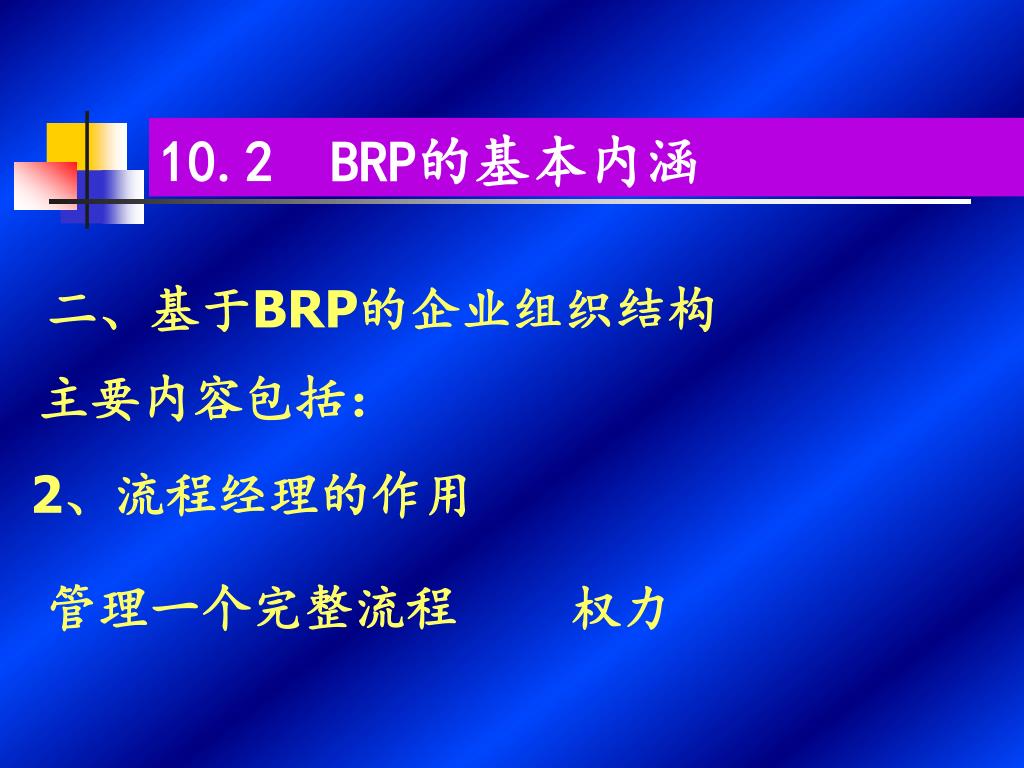 10.2 BRP的基本内涵

二、基于BRP的企业组织结构

主要内容包括:

2、流程经理的作用

管理一个完整流程 权力